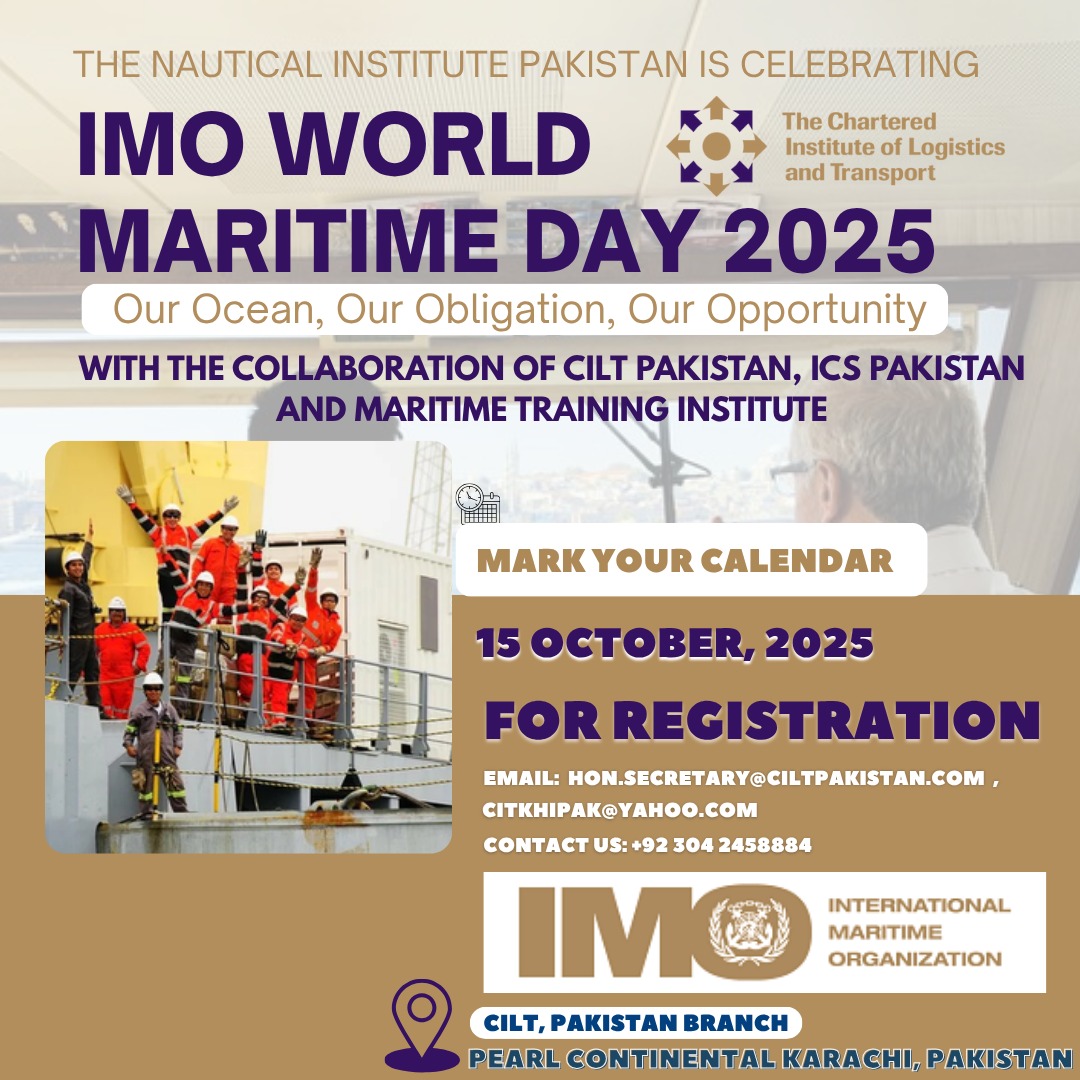 THE NAUTICAL INSTITUTE PAKISTAN IS CELEBRATING

IMO WORLD MARITIME DAY 2025

The Chartered Institute of Logistics and Transport

Our Ocean, Our Obligation, Our Opportunity

WITH THE COLLABORATION OF CILT PAKISTAN, ICS PAKISTAN AND MARITIME TRAINING INSTITUTE

MARK YOUR CALENDAR

15 OCTOBER, 2025

FOR REGISTRATION

EMAIL: HON.SECRETARY@CILTPAKISTAN.COM , CITKHIPAK@YAHOO.COM

CONTACT US: +92 304 2458884

IMO INTERNATIONAL MARITIME ORGANIZATION

CILT, PAKISTAN BRANCH

PEARL CONTINENTAL KARACHI, PAKISTAN